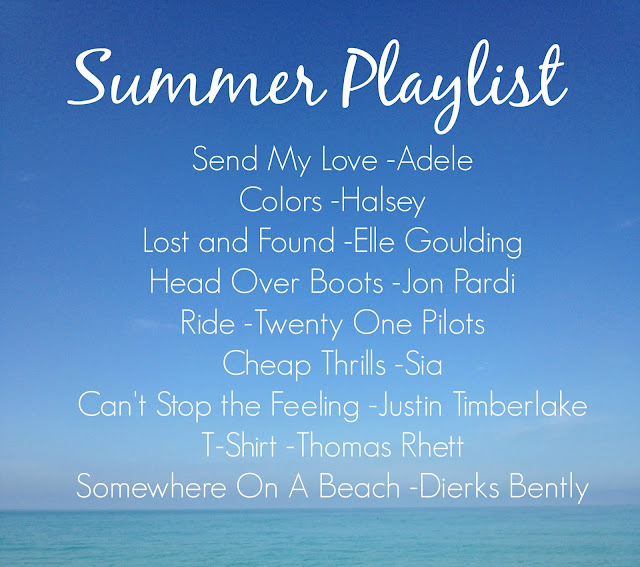 Summer Playlist

Send My Love -Adele
Colors -Halsey
Lost and Found -Elle Goulding
Head Over Boots -Jon Pardi
Ride -Twenty One Pilots
Cheap Thrills -Sia
Can't Stop the Feeling -Justin Timberlake
T-Shirt -Thomas Rhett
Somewhere On A Beach -Dierks Bently